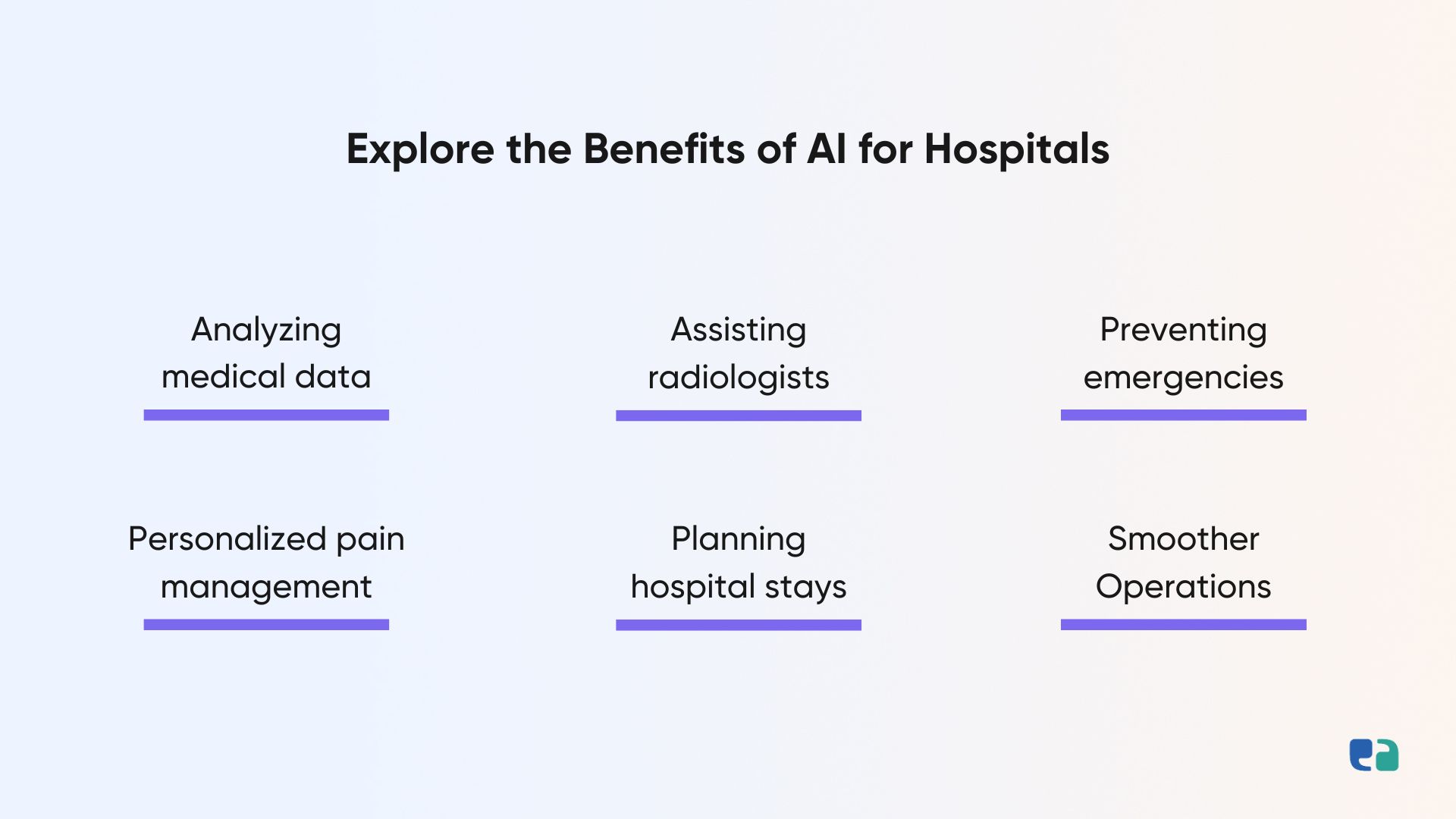 Explore the Benefits of AI for Hospitals

Analyzing medical data

Assisting radiologists

Preventing emergencies

Personalized pain management

Planning hospital stays

Smoother Operations